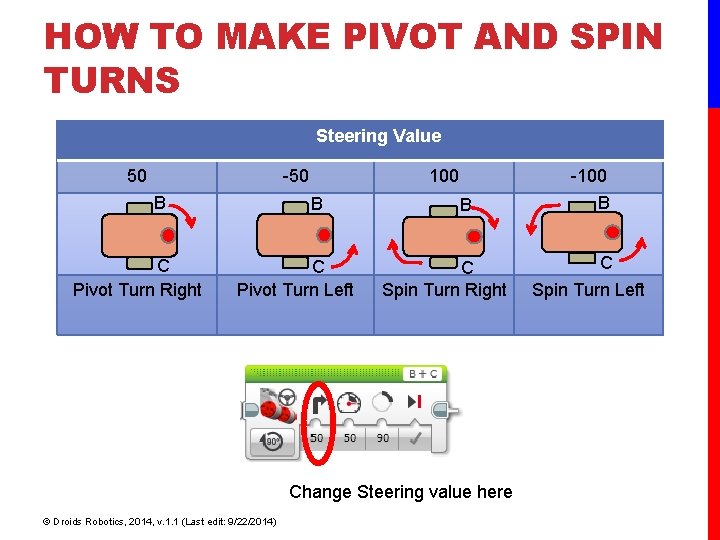 HOW TO MAKE PIVOT AND SPIN TURNS

| Steering Value | | | |
|---|---|---|---|
| 50 | -50 | 100 | -100 |
| B C | B C | B C | B C |
| Pivot Turn Right | Pivot Turn Left | Spin Turn Right | Spin Turn Left |

B + C

90°

50 50 90

Change Steering value here

© Droids Robotics, 2014, v.1.1 (Last edit: 9/22/2014)